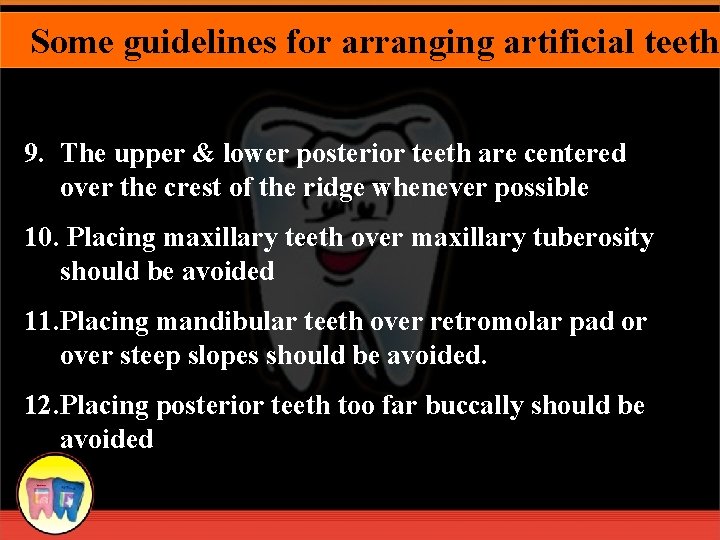 Some guidelines for arranging artificial teeth

9. The upper & lower posterior teeth are centered over the crest of the ridge whenever possible

10. Placing maxillary teeth over maxillary tuberosity should be avoided

11.Placing mandibular teeth over retromolar pad or over steep slopes should be avoided.

12.Placing posterior teeth too far buccally should be avoided